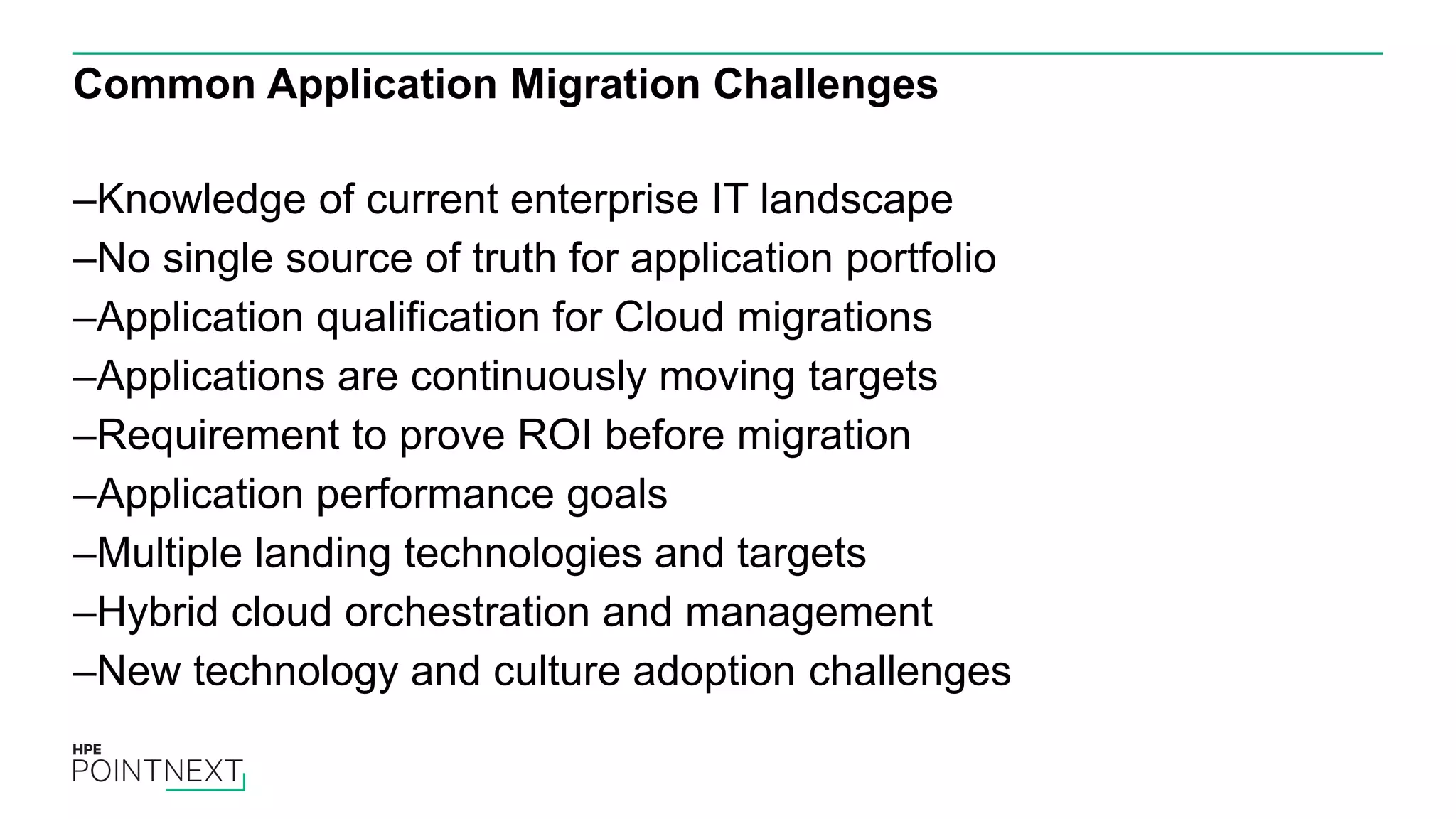 Common Application Migration Challenges

–Knowledge of current enterprise IT landscape
–No single source of truth for application portfolio
–Application qualification for Cloud migrations
–Applications are continuously moving targets
–Requirement to prove ROI before migration
–Application performance goals
–Multiple landing technologies and targets
–Hybrid cloud orchestration and management
–New technology and culture adoption challenges

HPE
POINTNEXT